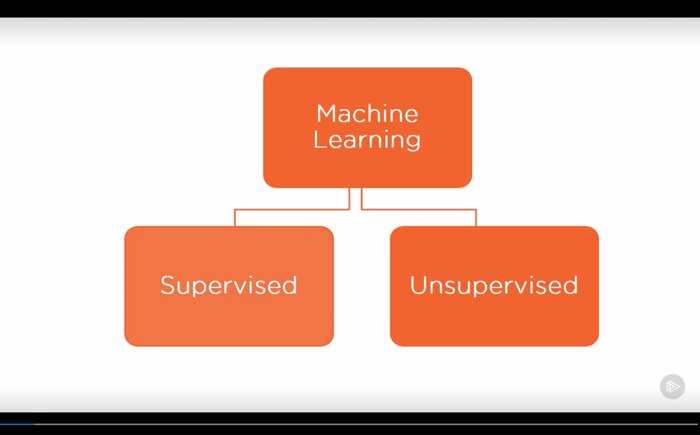 Machine Learning

Supervised

Unsupervised